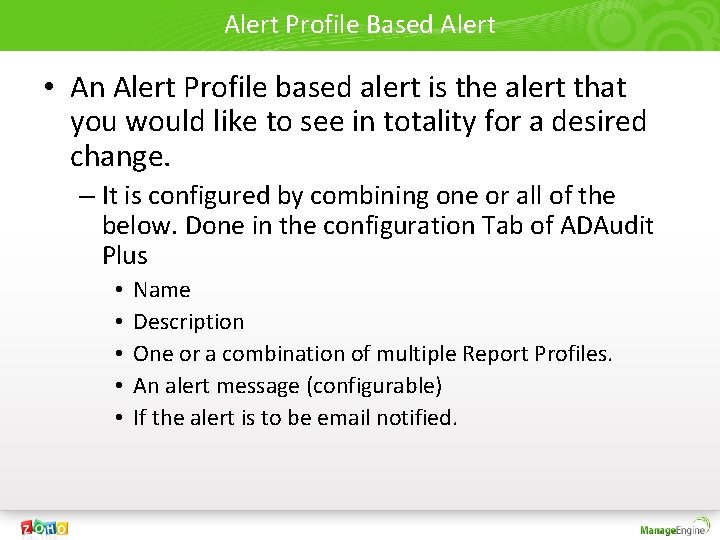 Alert Profile Based Alert

• An Alert Profile based alert is the alert that you would like to see in totality for a desired change.

– It is configured by combining one or all of the below. Done in the configuration Tab of ADAudit Plus

• Name
• Description
• One or a combination of multiple Report Profiles.
• An alert message (configurable)
• If the alert is to be email notified.

ZOHO

ManageEngine